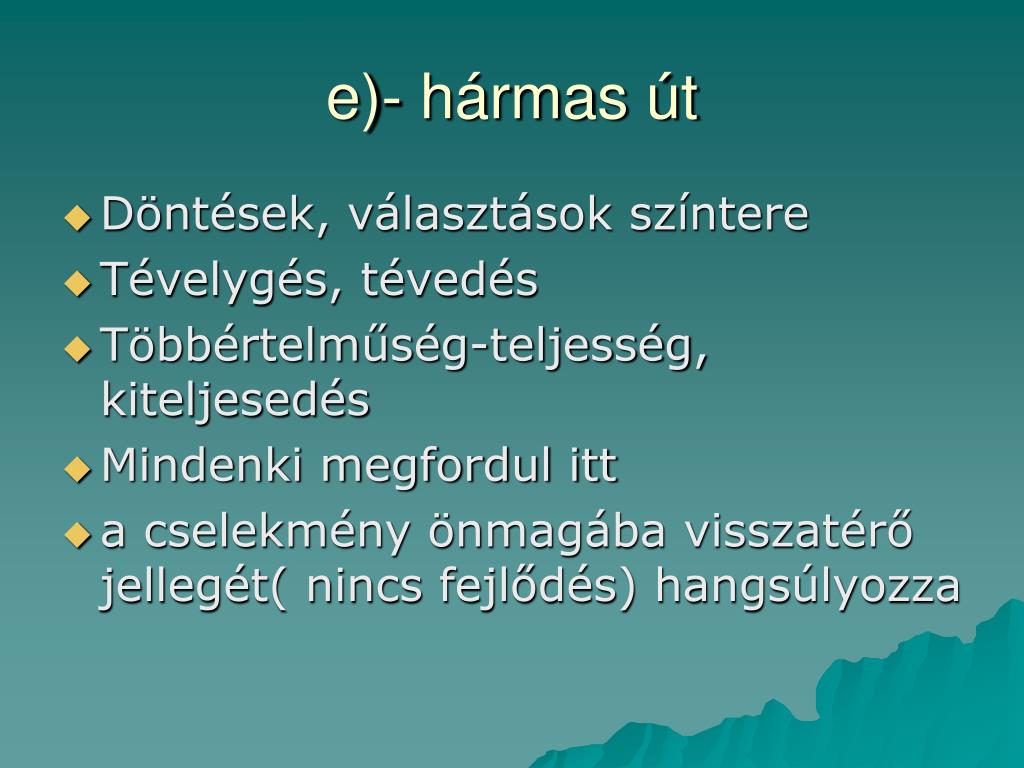 e)- hármas út

Döntések, választások színtere
Tévelygés, tévedés
Többértelműség-teljesség, kiteljesedés
Mindenki megfordul itt
a cselekmény önmagába visszatérő jellegét( nincs fejlődés) hangsúlyozza